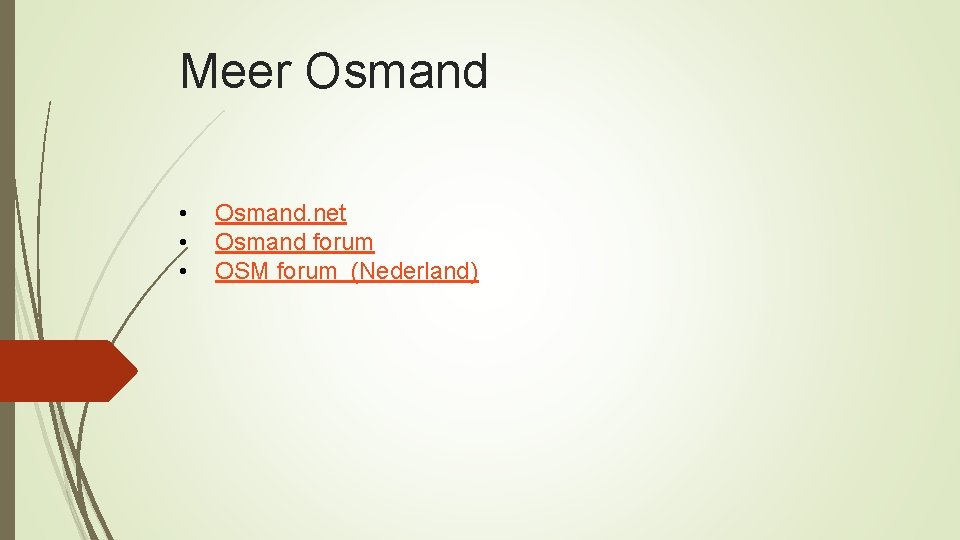 Meer Osmand

• Osmand.net
• Osmand forum
• OSM forum (Nederland)